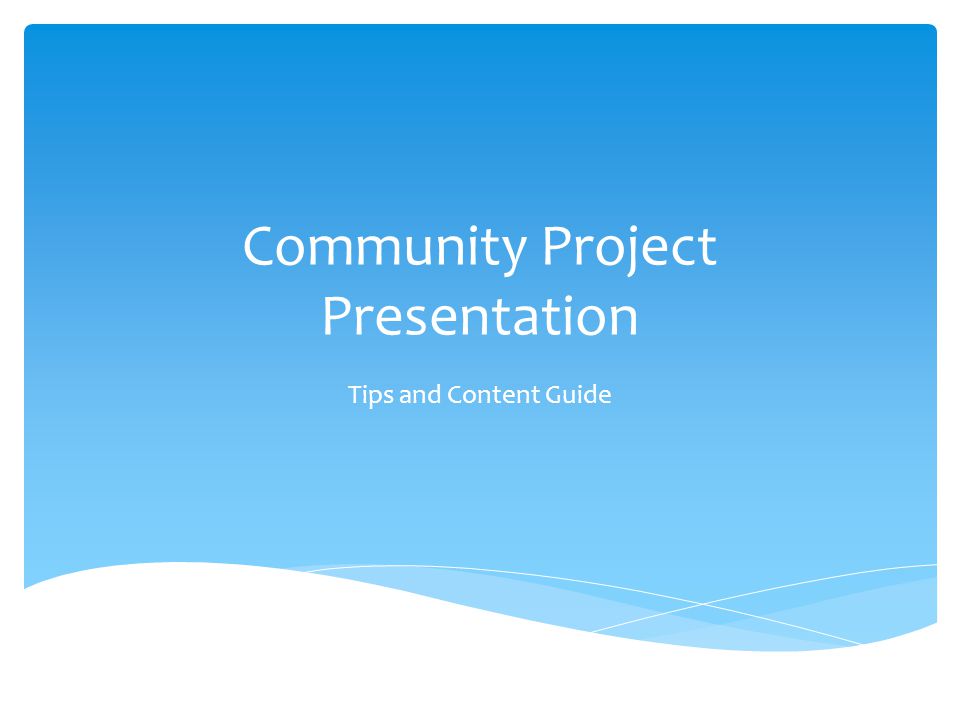 Community Project Presentation

Tips and Content Guide